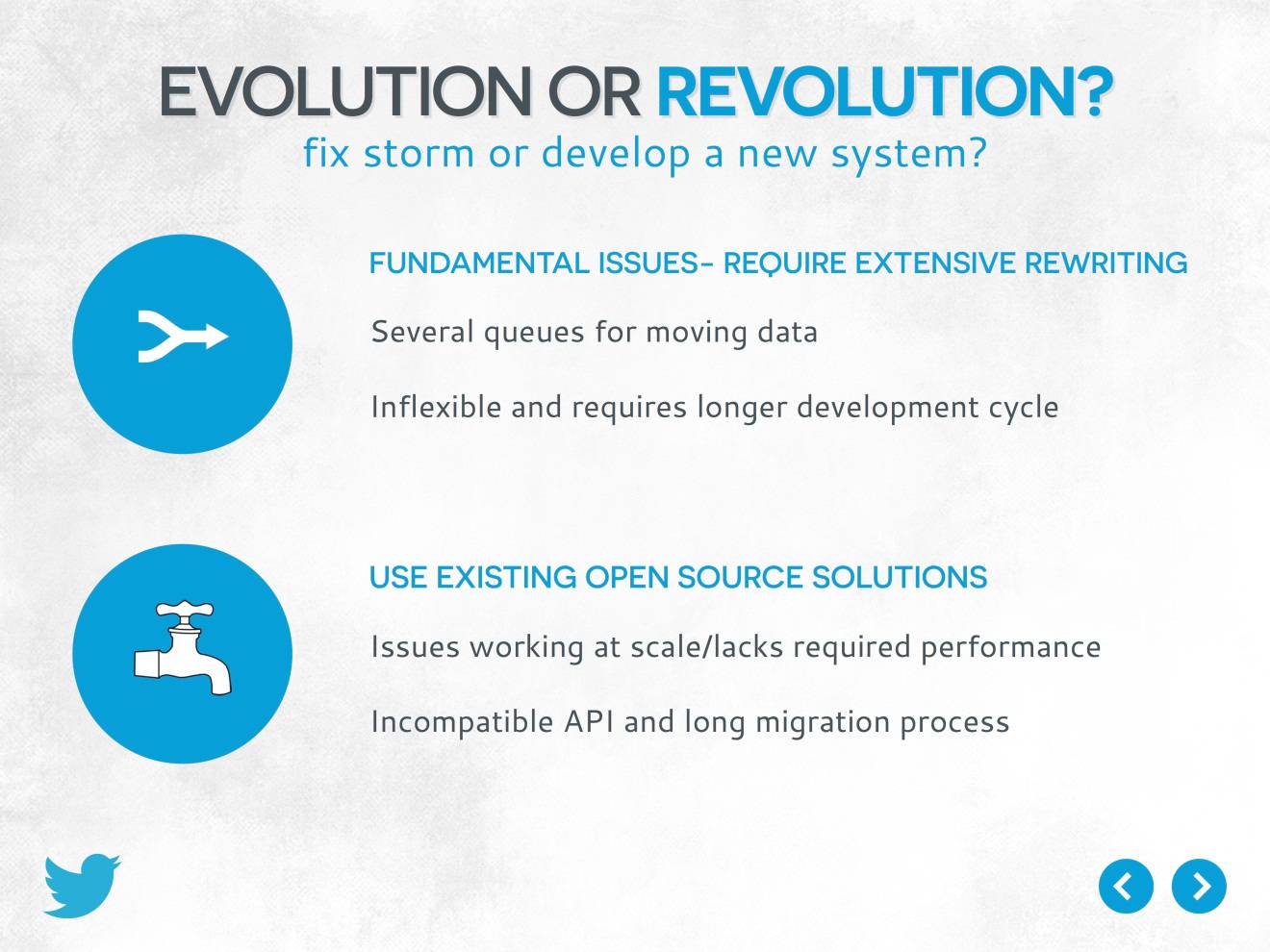 EVOLUTION OR REVOLUTION?
fix storm or develop a new system?

FUNDAMENTAL ISSUES- REQUIRE EXTENSIVE REWRITING

Several queues for moving data

Inflexible and requires longer development cycle

USE EXISTING OPEN SOURCE SOLUTIONS

Issues working at scale/lacks required performance

Incompatible API and long migration process